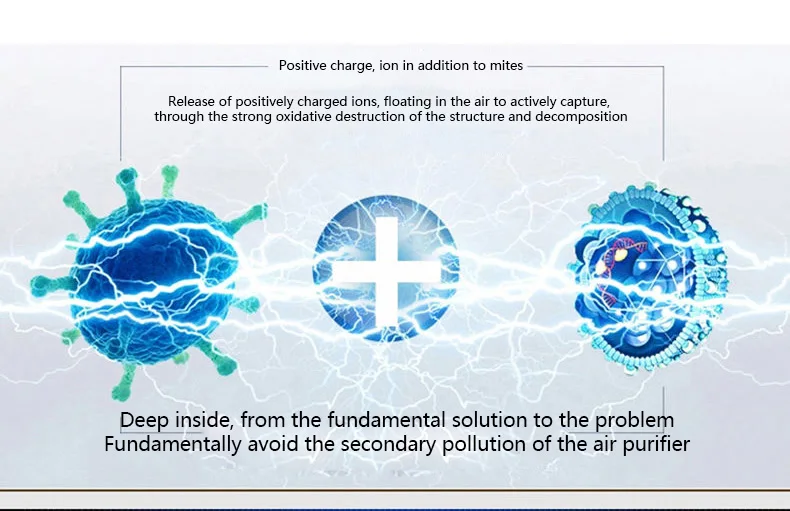 Positive charge, ion in addition to mites

Release of positively charged ions, floating in the air to actively capture, through the strong oxidative destruction of the structure and decomposition

Deep inside, from the fundamental solution to the problem
Fundamentally avoid the secondary pollution of the air purifier